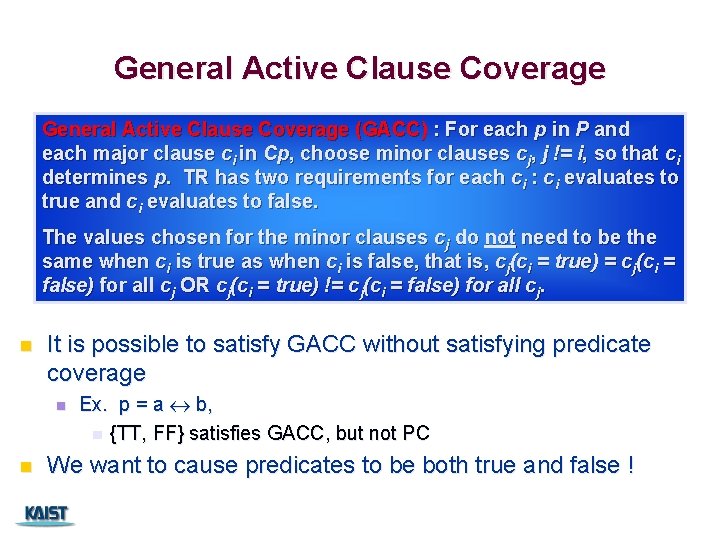 General Active Clause Coverage

General Active Clause Coverage (GACC) : For each $p$ in $P$ and each major clause $c_i$ in $Cp$, choose minor clauses $c_j$, $j$ != $i$, so that $c_i$ determines $p$. TR has two requirements for each $c_i$ : $c_i$ evaluates to true and $c_i$ evaluates to false.

The values chosen for the minor clauses $c_j$ do not need to be the same when $c_i$ is true as when $c_i$ is false, that is, $c_j(c_i = true) = c_j(c_i = false)$ for all $c_j$ OR $c_j(c_i = true)$ != $c_j(c_i = false)$ for all $c_j$.

It is possible to satisfy GACC without satisfying predicate coverage

Ex. $p = a \leftrightarrow b$,

{TT, FF} satisfies GACC, but not PC

We want to cause predicates to be both true and false !

KAIST